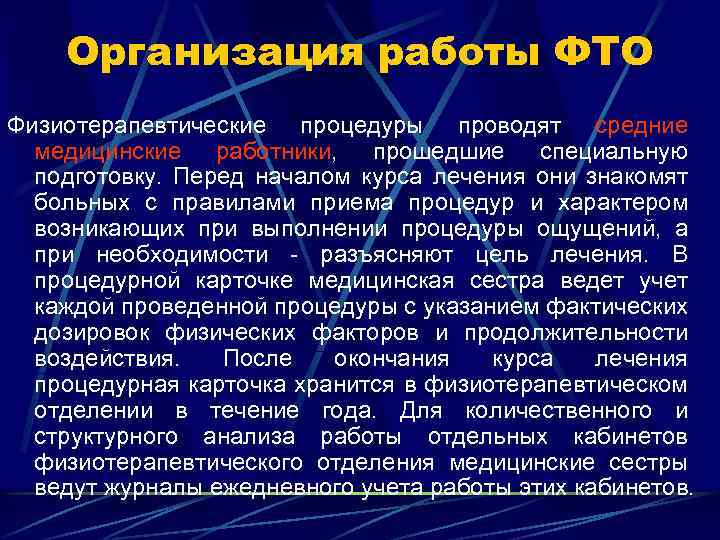 Организация работы ФТО

Физиотерапевтические процедуры проводят средние медицинские работники, прошедшие специальную подготовку. Перед началом курса лечения они знакомят больных с правилами приема процедур и характером возникающих при выполнении процедуры ощущений, а при необходимости - разъясняют цель лечения. В процедурной карточке медицинская сестра ведет учет каждой проведенной процедуры с указанием фактических дозировок физических факторов и продолжительности воздействия. После окончания курса лечения процедурная карточка хранится в физиотерапевтическом отделении в течение года. Для количественного и структурного анализа работы отдельных кабинетов физиотерапевтического отделения медицинские сестры ведут журналы ежедневного учета работы этих кабинетов.